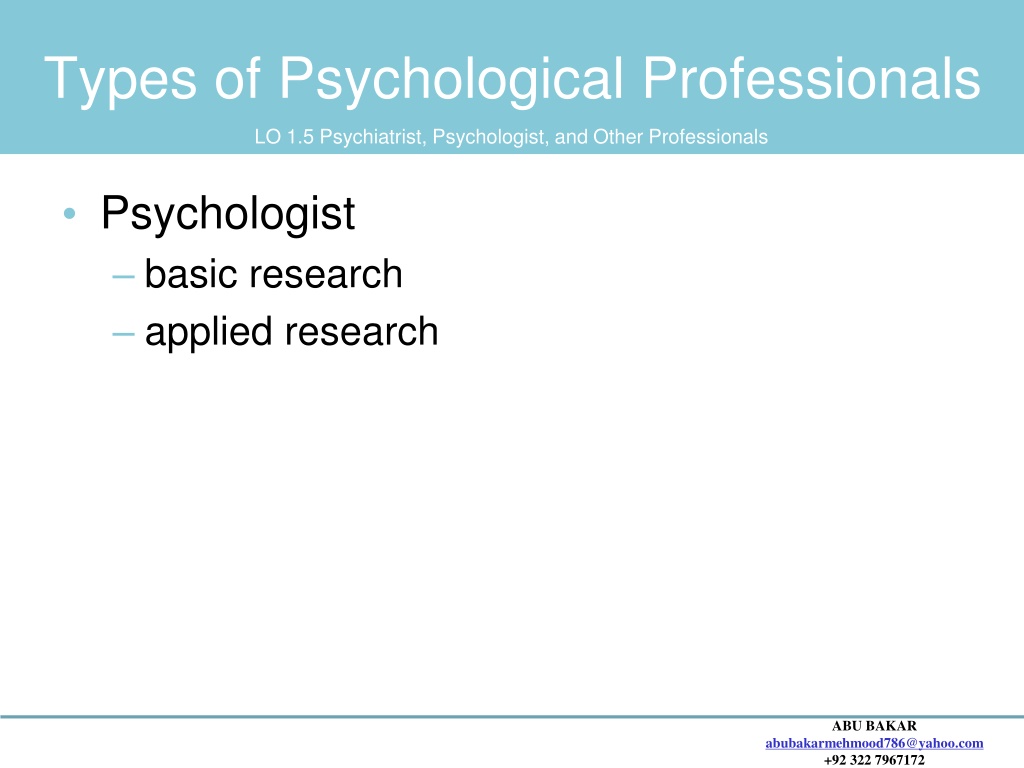 Types of Psychological Professionals

LO 1.5 Psychiatrist, Psychologist, and Other Professionals

• Psychologist
– basic research
– applied research

ABU BAKAR
abubakarmehmood786@yahoo.com
+92 322 7967172